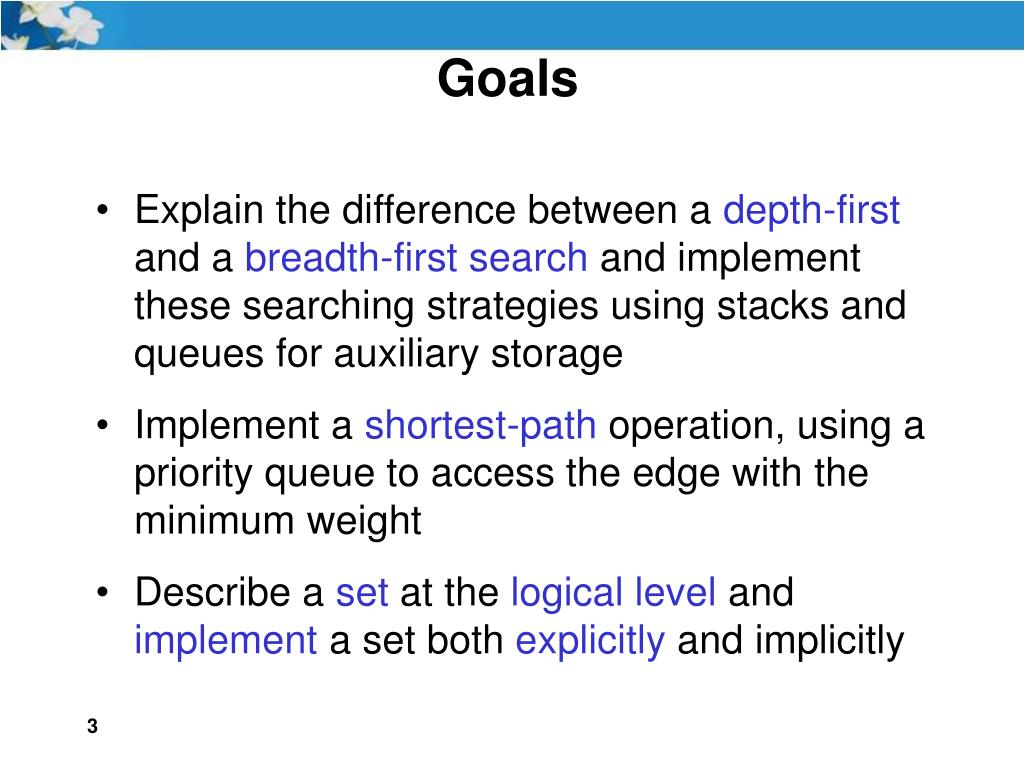 Goals

• Explain the difference between a depth-first and a breadth-first search and implement these searching strategies using stacks and queues for auxiliary storage

• Implement a shortest-path operation, using a priority queue to access the edge with the minimum weight

• Describe a set at the logical level and implement a set both explicitly and implicitly

3